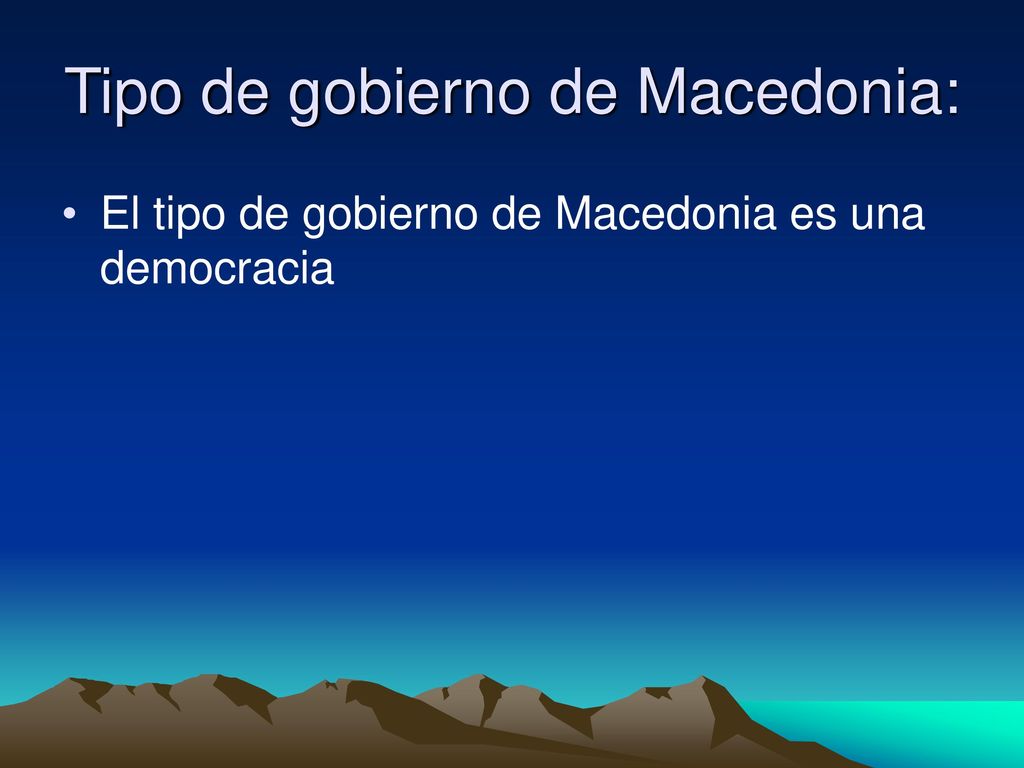 Tipo de gobierno de Macedonia:

• El tipo de gobierno de Macedonia es una democracia